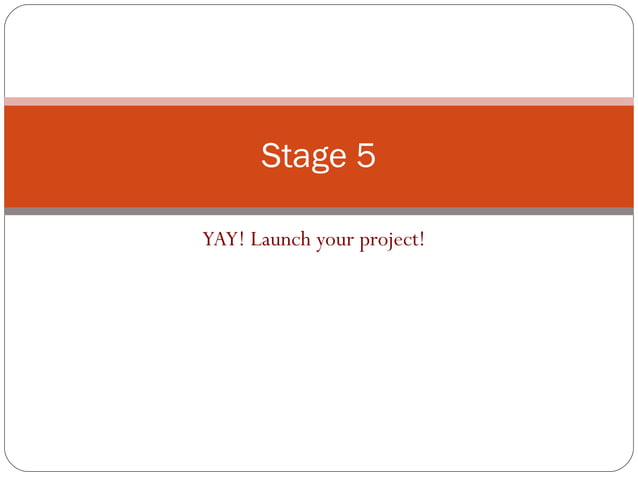 Stage 5

YAY! Launch your project!